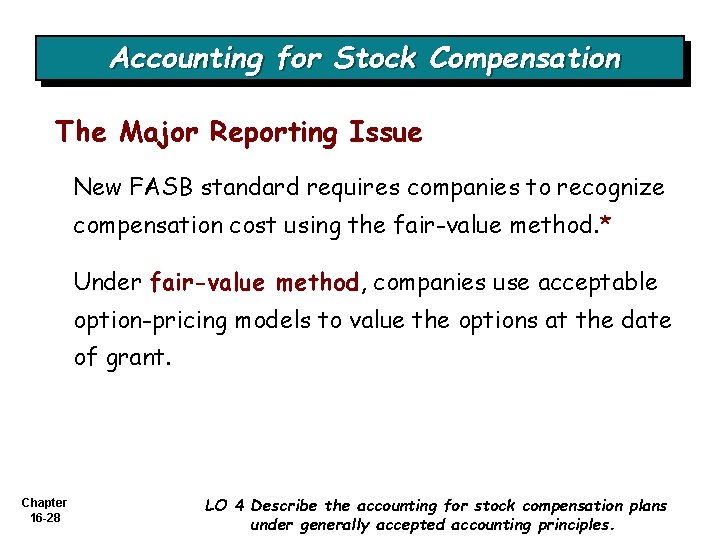 Accounting for Stock Compensation

The Major Reporting Issue

New FASB standard requires companies to recognize compensation cost using the fair-value method.*

Under fair-value method, companies use acceptable option-pricing models to value the options at the date of grant.

Chapter 16-28

LO 4 Describe the accounting for stock compensation plans under generally accepted accounting principles.